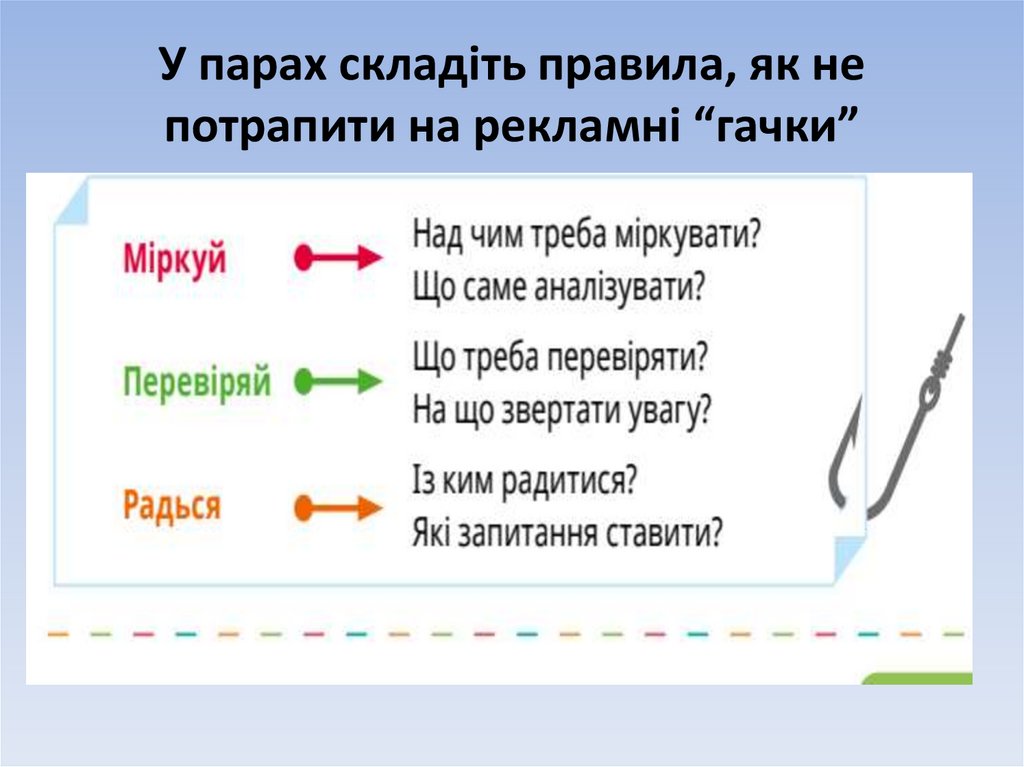 У парах складіть правила, як не потрапити на рекламні “гачки”

Міркуй

Над чим треба міркувати?
Що саме аналізувати?

Перевіряй

Що треба перевіряти?
На що звертати увагу?

Радься

Із ким радитися?
Які запитання ставити?